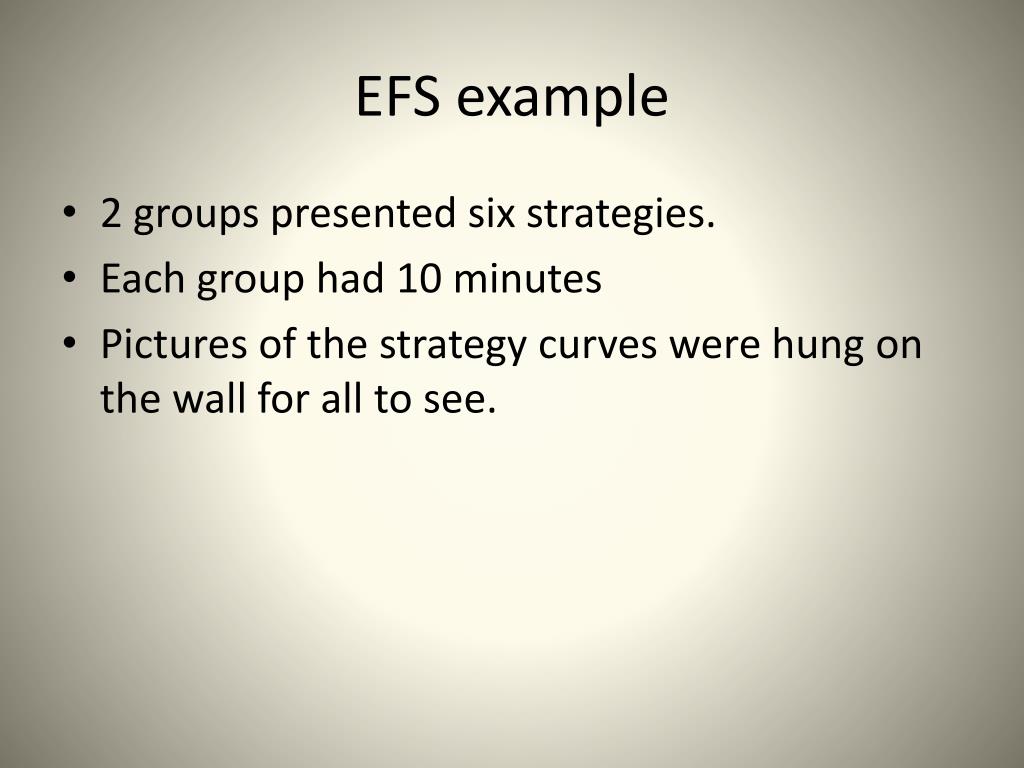 EFS example

• 2 groups presented six strategies.
• Each group had 10 minutes
• Pictures of the strategy curves were hung on the wall for all to see.